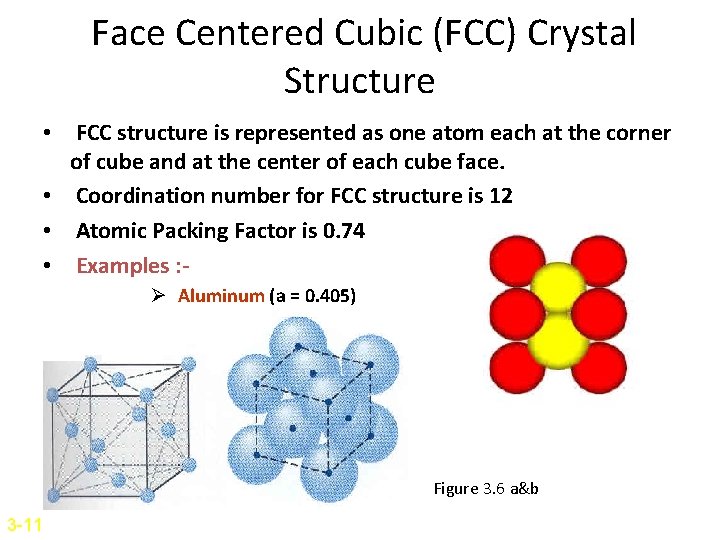 Face Centered Cubic (FCC) Crystal Structure

• FCC structure is represented as one atom each at the corner of cube and at the center of each cube face.
• Coordination number for FCC structure is 12
• Atomic Packing Factor is 0.74
• Examples :-
➢ Aluminum (a = 0.405)

Figure 3.6 a&b

3-11